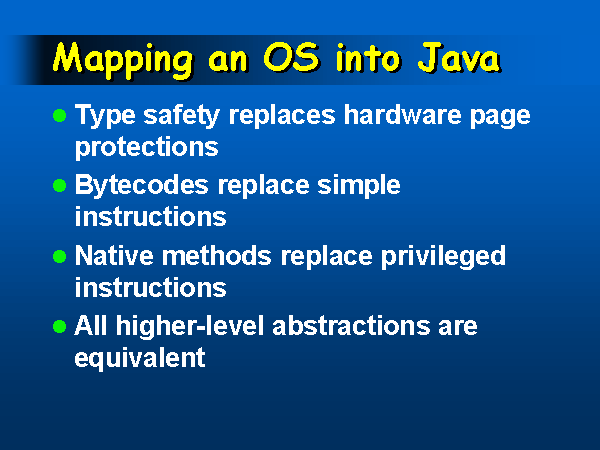 Mapping an OS into Java

- Type safety replaces hardware page protections
- Bytecodes replace simple instructions
- Native methods replace privileged instructions
- All higher-level abstractions are equivalent